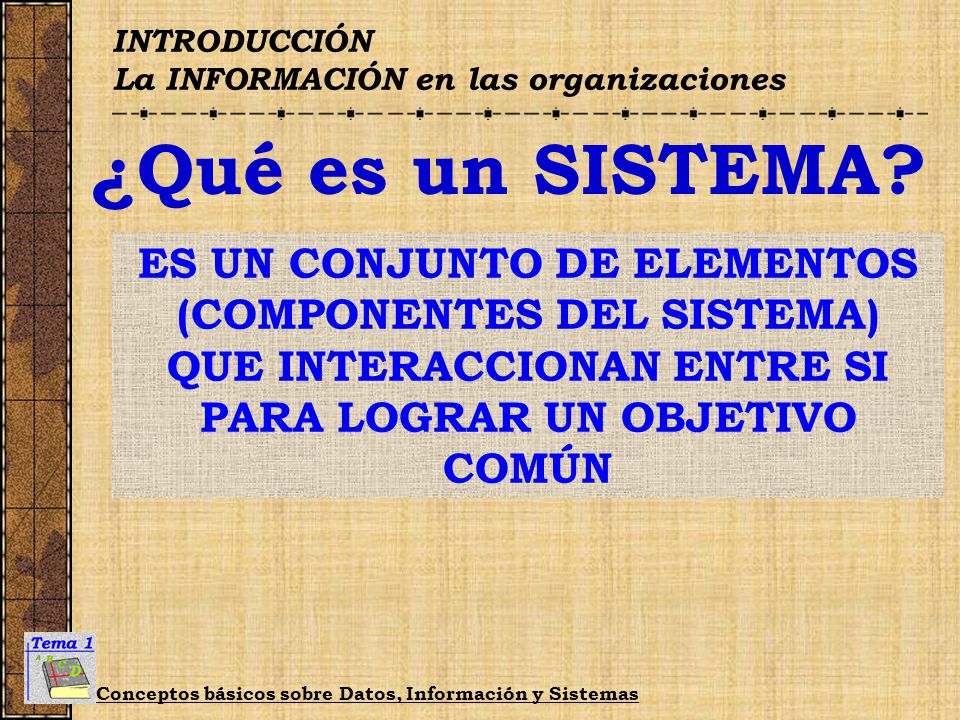 INTRODUCCIÓN
La INFORMACIÓN en las organizaciones

¿Qué es un SISTEMA?

ES UN CONJUNTO DE ELEMENTOS (COMPONENTES DEL SISTEMA) QUE INTERACCIONAN ENTRE SI PARA LOGRAR UN OBJETIVO COMÚN

Tema 1

Conceptos básicos sobre Datos, Información y Sistemas